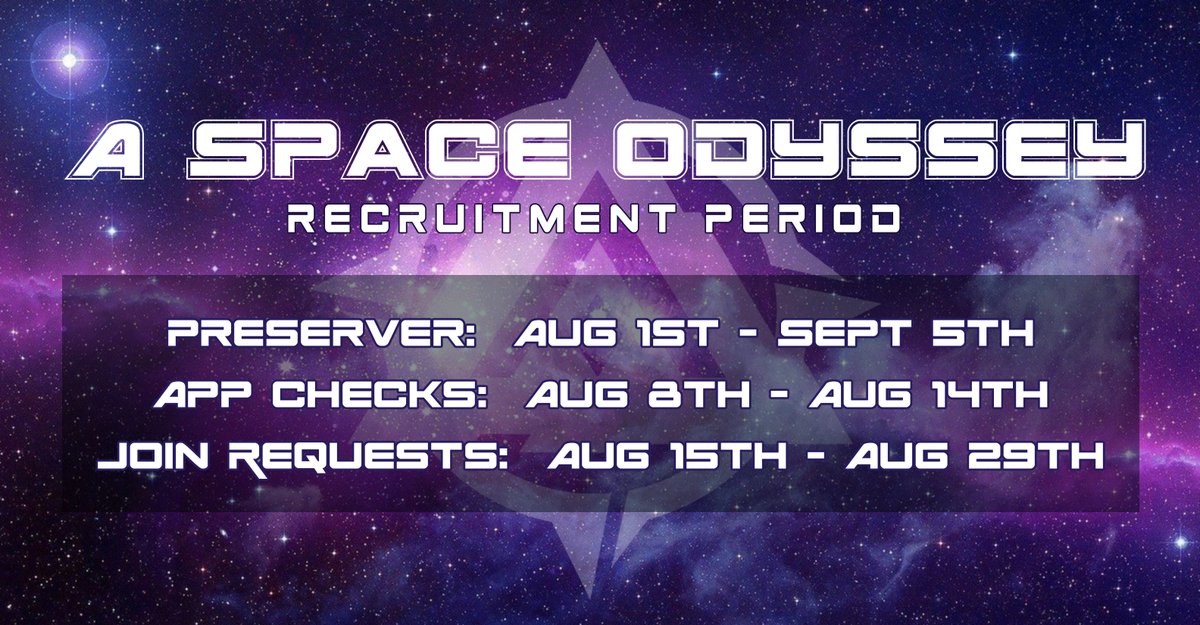 A SPACE ODYSSEY
RECRUITMENT PERIOD

PRESERVER: AUG 1ST - SEPT 5TH
APP CHECKS: AUG 8TH - AUG 14TH
JOIN REQUESTS: AUG 15TH - AUG 29TH